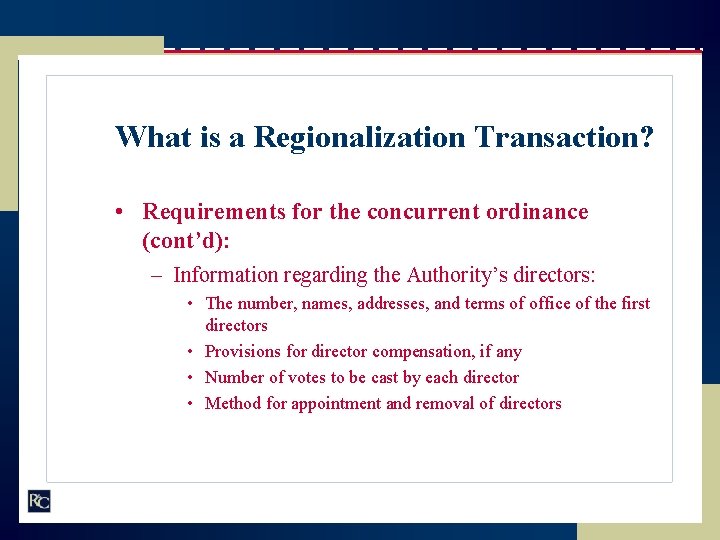 What is a Regionalization Transaction?

• Requirements for the concurrent ordinance (cont'd):

– Information regarding the Authority's directors:

• The number, names, addresses, and terms of office of the first directors
• Provisions for director compensation, if any
• Number of votes to be cast by each director
• Method for appointment and removal of directors

R&C